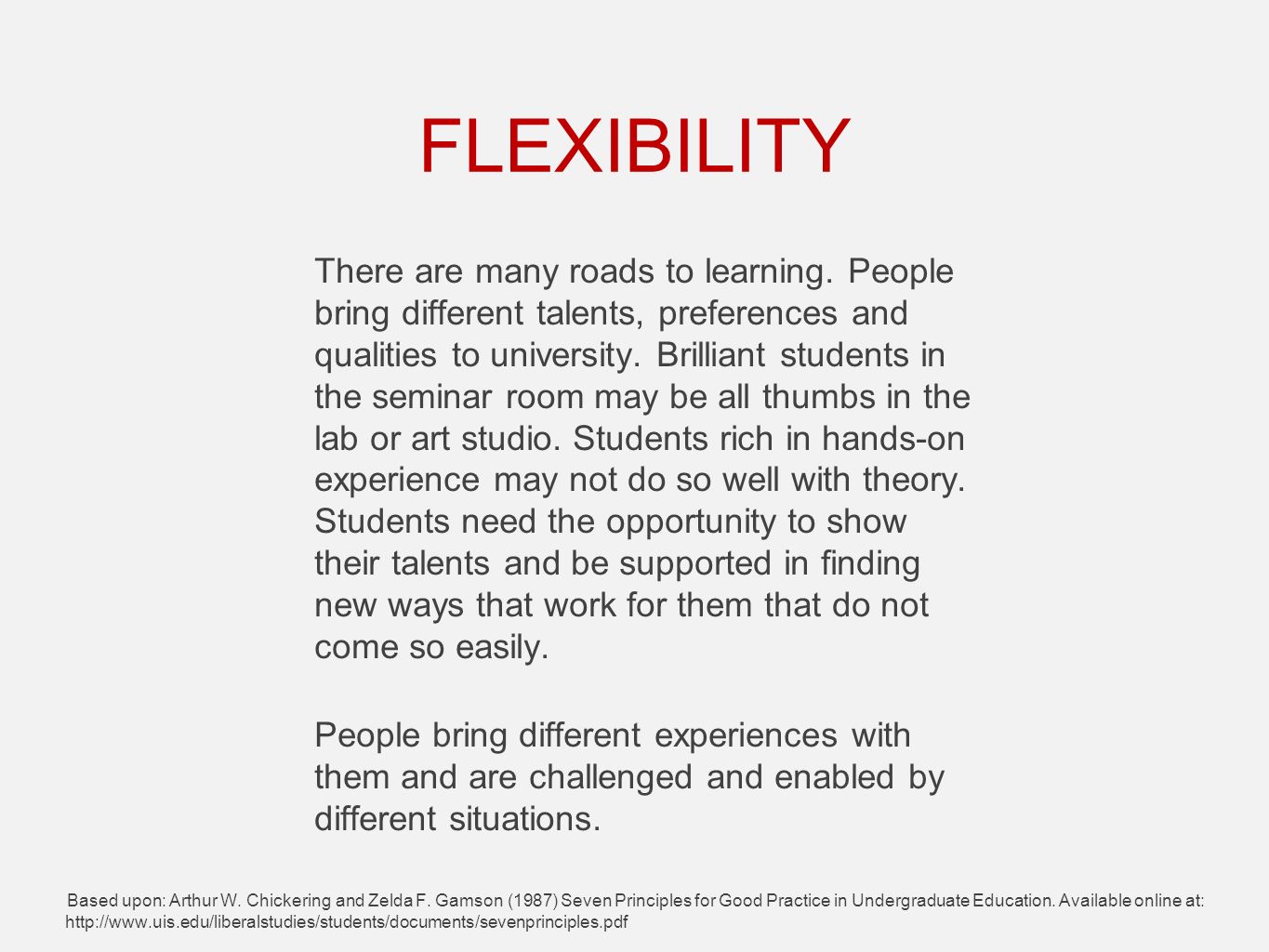 FLEXIBILITY

There are many roads to learning. People bring different talents, preferences and qualities to university. Brilliant students in the seminar room may be all thumbs in the lab or art studio. Students rich in hands-on experience may not do so well with theory. Students need the opportunity to show their talents and be supported in finding new ways that work for them that do not come so easily.

People bring different experiences with them and are challenged and enabled by different situations.

Based upon: Arthur W. Chickering and Zelda F. Gamson (1987) Seven Principles for Good Practice in Undergraduate Education. Available online at: http://www.uis.edu/liberalstudies/students/documents/sevenprinciples.pdf